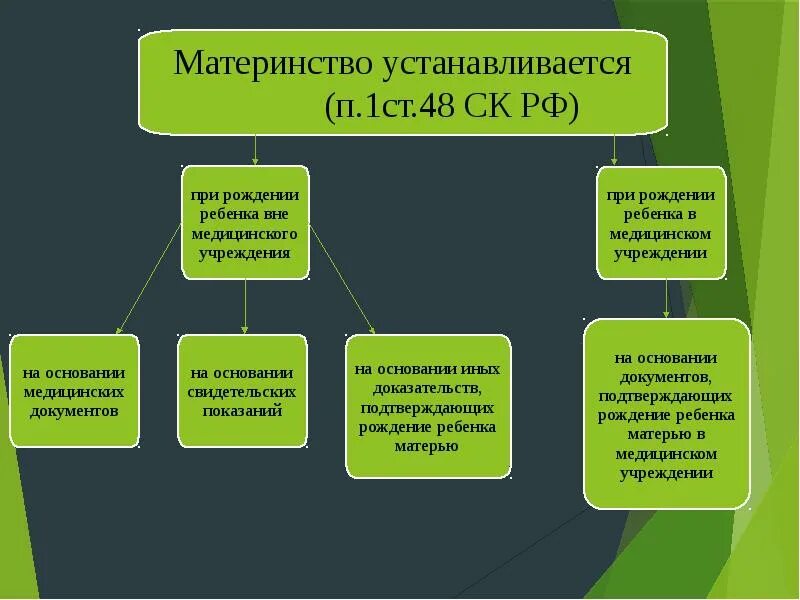 Материнство устанавливается (п.1ст.48 СК РФ)

при рождении ребенка вне медицинского учреждения

при рождении ребенка в медицинском учреждении

на основании медицинских документов

на основании свидетельских показаний

на основании иных доказательств, подтверждающих рождение ребенка матерью

на основании документов, подтверждающих рождение ребенка матерью в медицинском учреждении